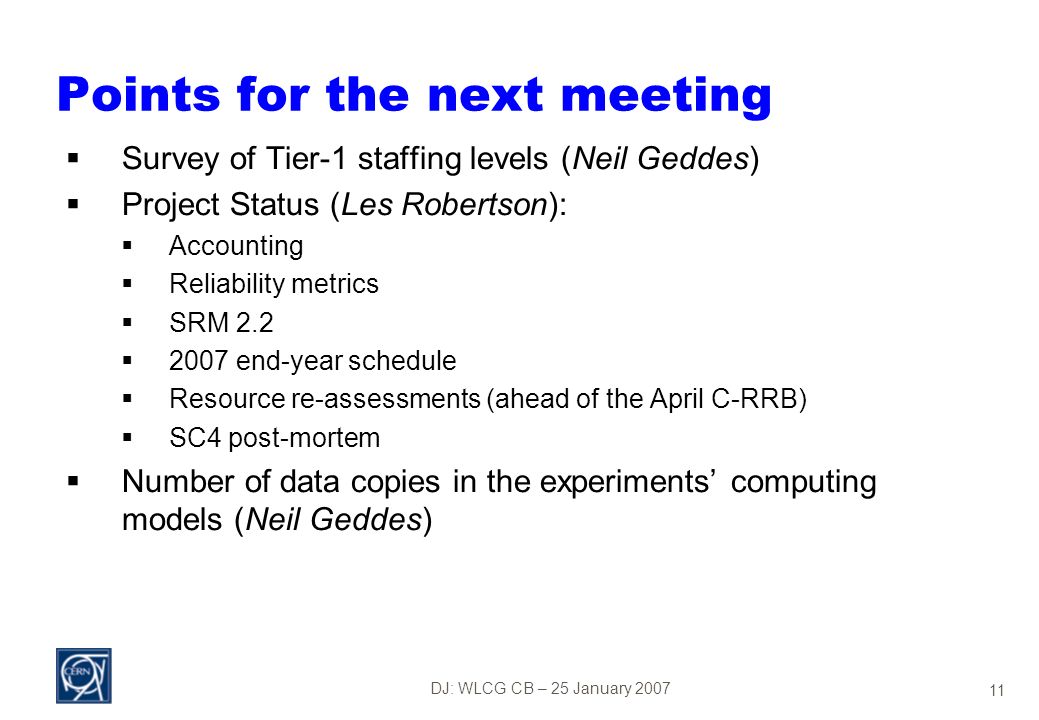 Points for the next meeting

▪ Survey of Tier-1 staffing levels (Neil Geddes)
▪ Project Status (Les Robertson):
 ▪ Accounting
 ▪ Reliability metrics
 ▪ SRM 2.2
 ▪ 2007 end-year schedule
 ▪ Resource re-assessments (ahead of the April C-RRB)
 ▪ SC4 post-mortem
▪ Number of data copies in the experiments' computing models (Neil Geddes)

CERN

DJ: WLCG CB – 25 January 2007

11